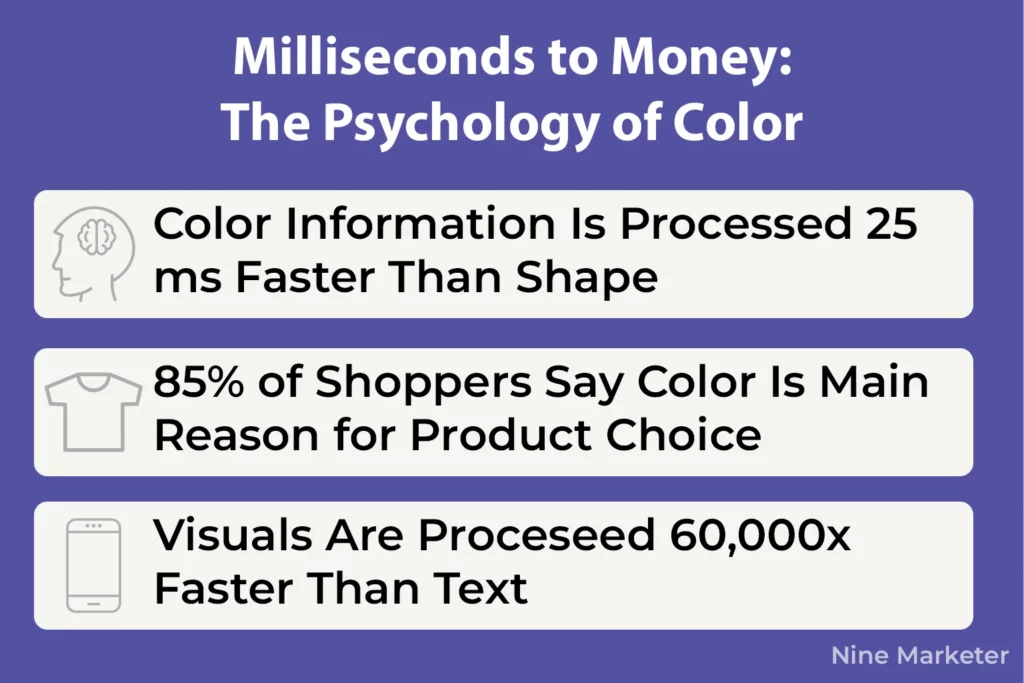 Milliseconds to Money:
The Psychology of Color

Color Information Is Processed 25 ms Faster Than Shape

85% of Shoppers Say Color Is Main Reason for Product Choice

Visuals Are Proceseed 60,000x Faster Than Text

Nine Marketer